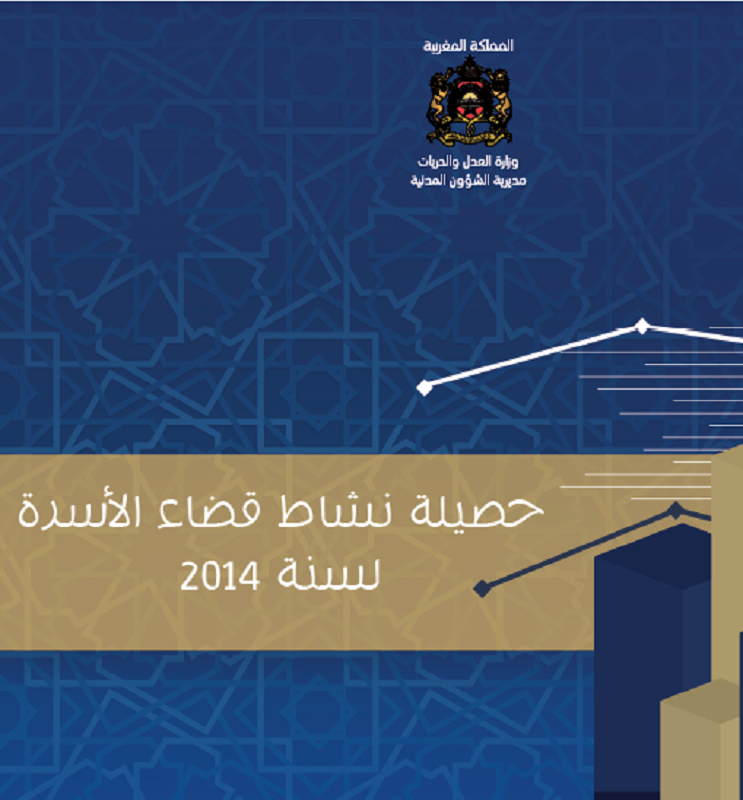 المملكة المغربية

وزارة العدل والحريات
مديرية الشؤون المدنية

حصيلة نشاط قضاء الأسرة
لسنة 2014